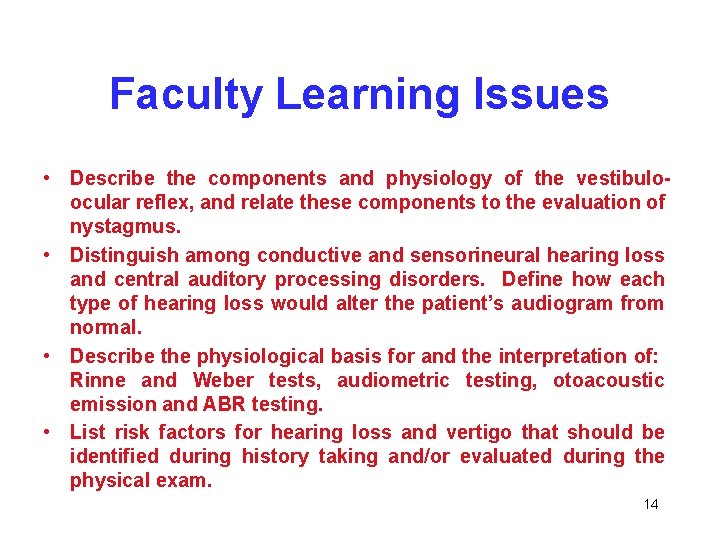 Faculty Learning Issues

• Describe the components and physiology of the vestibulo-ocular reflex, and relate these components to the evaluation of nystagmus.

• Distinguish among conductive and sensorineural hearing loss and central auditory processing disorders. Define how each type of hearing loss would alter the patient's audiogram from normal.

• Describe the physiological basis for and the interpretation of: Rinne and Weber tests, audiometric testing, otoacoustic emission and ABR testing.

• List risk factors for hearing loss and vertigo that should be identified during history taking and/or evaluated during the physical exam.

14